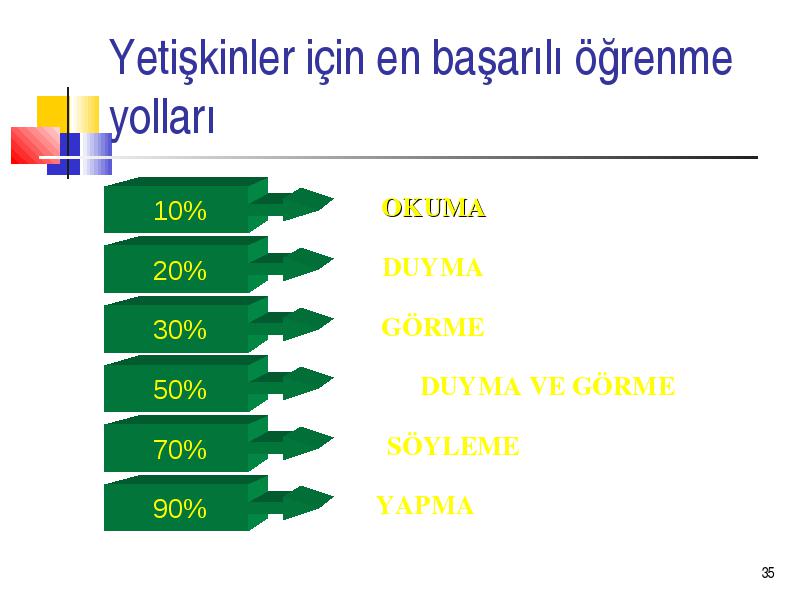 Yetişkinler için en başarılı öğrenme yolları

10% OKUMA

20% DUYMA

30% GÖRME

50% DUYMA VE GÖRME

70% SÖYLEME

90% YAPMA

35